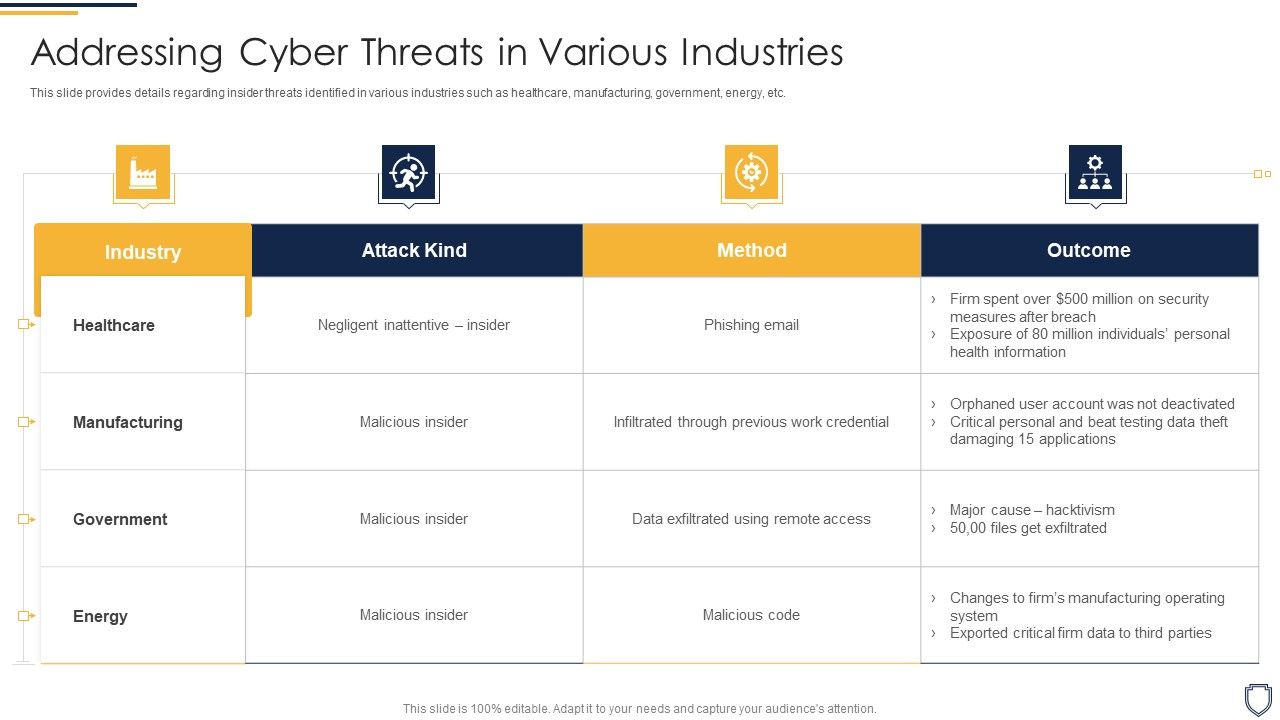 Addressing Cyber Threats in Various Industries

This slide provides details regarding insider threats identified in various industries such as healthcare, manufacturing, government, energy, etc.

| Industry | Attack Kind | Method | Outcome |
|---|---|---|---|
| Healthcare | Negligent inattentive – insider | Phishing email | › Firm spent over $500 million on security measures after breach › Exposure of 80 million individuals' personal health information |
| Manufacturing | Malicious insider | Infiltrated through previous work credential | › Orphaned user account was not deactivated › Critical personal and beat testing data theft damaging 15 applications |
| Government | Malicious insider | Data exfiltrated using remote access | › Major cause – hacktivism › 50,00 files get exfiltrated |
| Energy | Malicious insider | Malicious code | › Changes to firm's manufacturing operating system › Exported critical firm data to third parties |

This slide is 100% editable. Adapt it to your needs and capture your audience's attention.